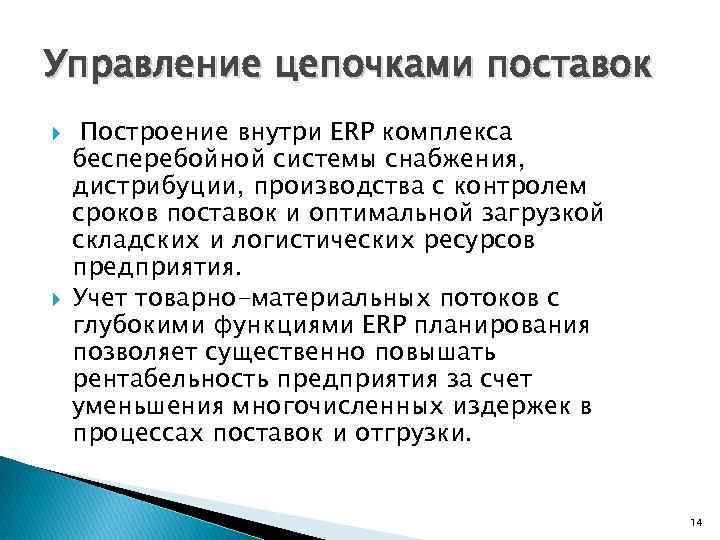 Управление цепочками поставок

Построение внутри ERP комплекса бесперебойной системы снабжения, дистрибуции, производства с контролем сроков поставок и оптимальной загрузкой складских и логистических ресурсов предприятия.

Учет товарно-материальных потоков с глубокими функциями ERP планирования позволяет существенно повышать рентабельность предприятия за счет уменьшения многочисленных издержек в процессах поставок и отгрузки.

14